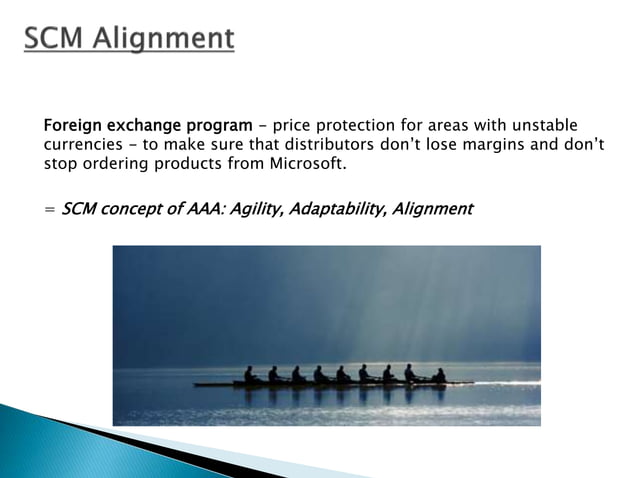 SCM Alignment

Foreign exchange program – price protection for areas with unstable currencies – to make sure that distributors don't lose margins and don't stop ordering products from Microsoft.

= SCM concept of AAA: Agility, Adaptability, Alignment